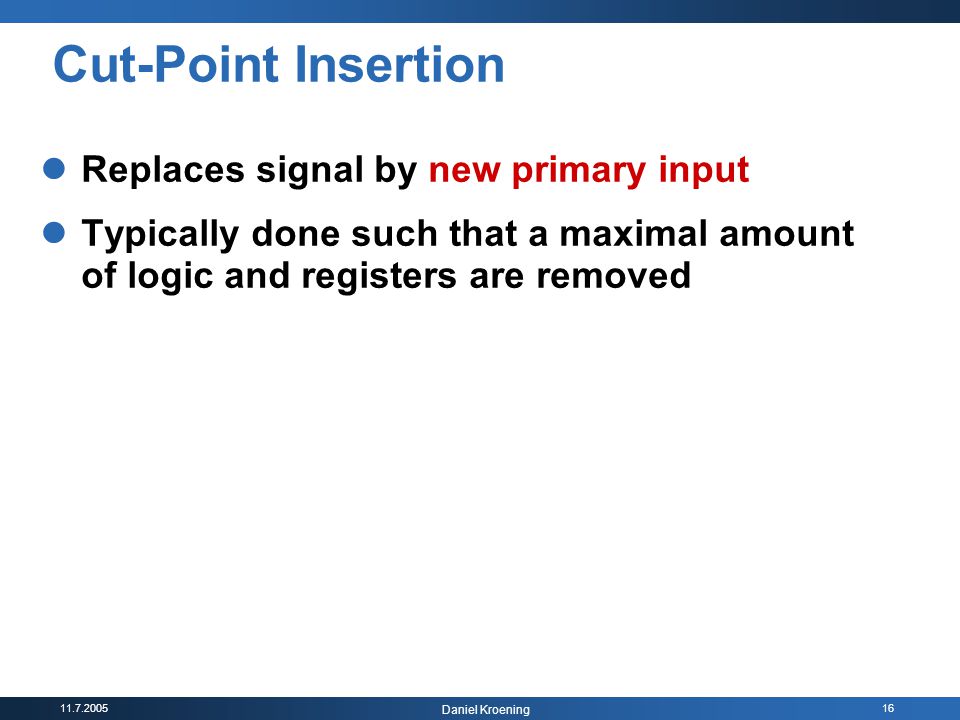 Cut-Point Insertion

Replaces signal by new primary input

Typically done such that a maximal amount of logic and registers are removed

11.7.2005

Daniel Kroening

16